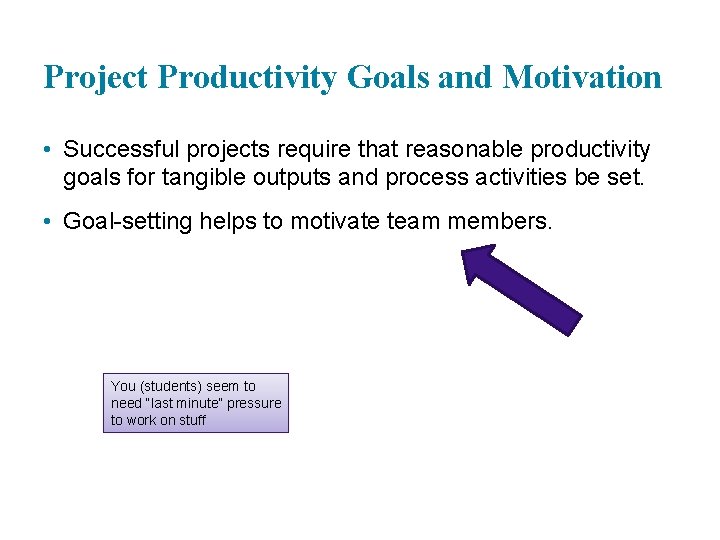 Project Productivity Goals and Motivation

• Successful projects require that reasonable productivity goals for tangible outputs and process activities be set.

• Goal-setting helps to motivate team members.

You (students) seem to need "last minute" pressure to work on stuff